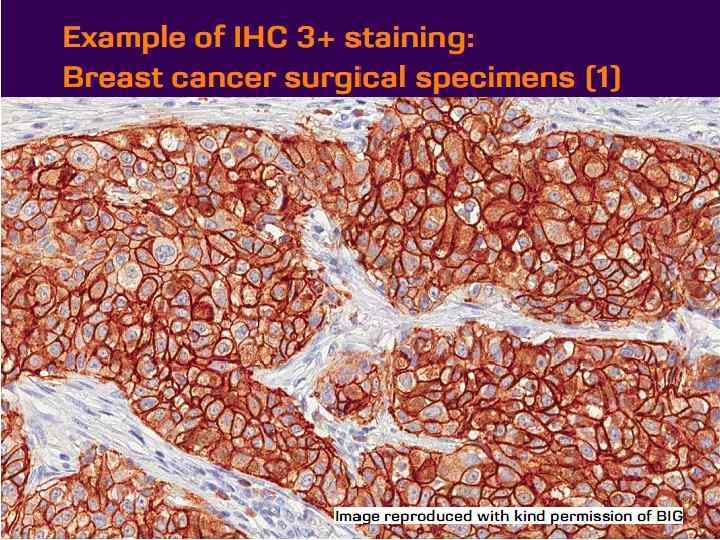 Example of IHC 3+ staining:
Breast cancer surgical specimens (1)

Image reproduced with kind permission of BIG